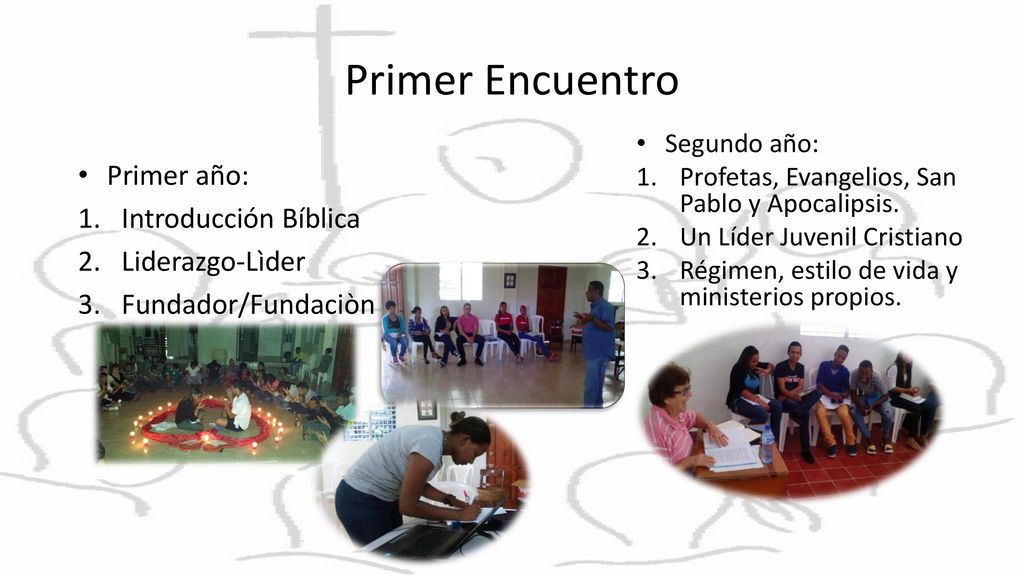 Primer Encuentro

• Primer año:
1. Introducción Bíblica
2. Liderazgo-Lìder
3. Fundador/Fundaciòn

• Segundo año:
1. Profetas, Evangelios, San Pablo y Apocalipsis.
2. Un Líder Juvenil Cristiano
3. Régimen, estilo de vida y ministerios propios.